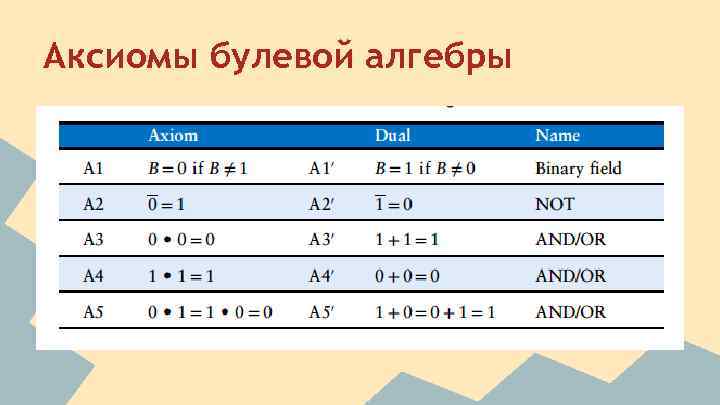 Аксиомы булевой алгебры

| | Axiom | | Dual | Name |
|---|---|---|---|---|
| A1 | $B = 0$ if $B \neq 1$ | A1′ | $B = 1$ if $B \neq 0$ | Binary field |
| A2 | $\overline{0} = 1$ | A2′ | $\overline{1} = 0$ | NOT |
| A3 | $0 \bullet 0 = 0$ | A3′ | $1 + 1 = 1$ | AND/OR |
| A4 | $1 \bullet 1 = 1$ | A4′ | $0 + 0 = 0$ | AND/OR |
| A5 | $0 \bullet 1 = 1 \bullet 0 = 0$ | A5′ | $1 + 0 = 0 + 1 = 1$ | AND/OR |